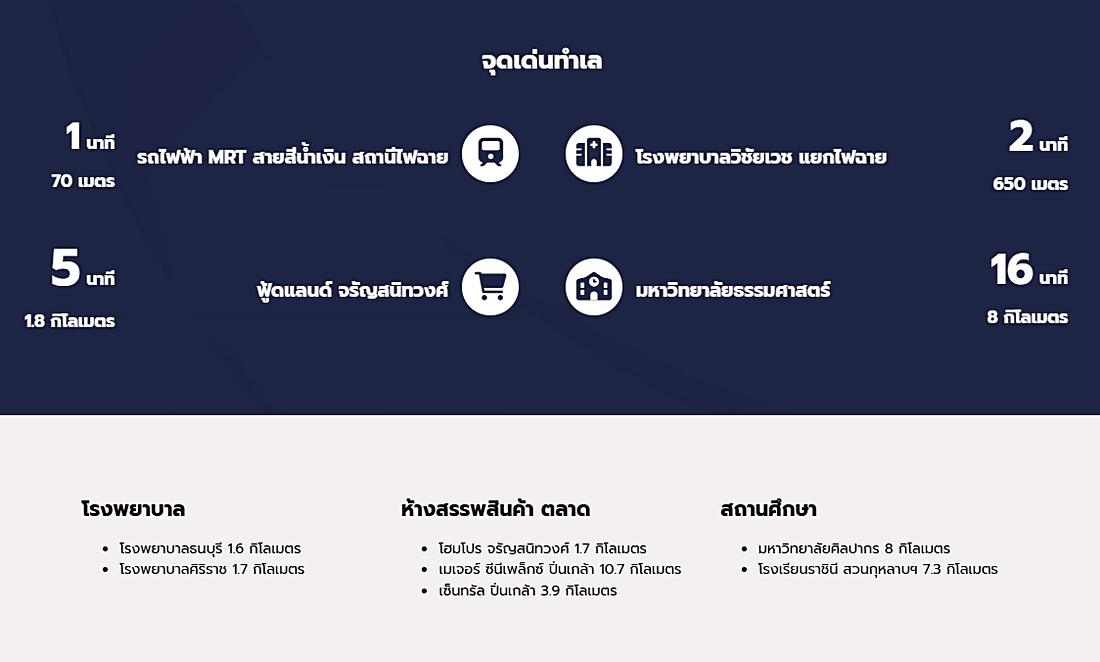 จุดเด่นทำเล

1 นาที
70 เมตร
รถไฟฟ้า MRT สายสีน้ำเงิน สถานีไฟฉาย

โรงพยาบาลวิชัยเวช แยกไฟฉาย
2 นาที
650 เมตร

5 นาที
1.8 กิโลเมตร
ฟู้ดแลนด์ จรัญสนิทวงศ์

มหาวิทยาลัยธรรมศาสตร์
16 นาที
8 กิโลเมตร

โรงพยาบาล
- โรงพยาบาลธนบุรี 1.6 กิโลเมตร
- โรงพยาบาลศิริราช 1.7 กิโลเมตร

ห้างสรรพสินค้า ตลาด
- โฮมโปร จรัญสนิทวงศ์ 1.7 กิโลเมตร
- เมเจอร์ ซีนีเพล็กซ์ ปิ่นเกล้า 10.7 กิโลเมตร
- เซ็นทรัล ปิ่นเกล้า 3.9 กิโลเมตร

สถานศึกษา
- มหาวิทยาลัยศิลปากร 8 กิโลเมตร
- โรงเรียนราชินี สวนกุหลาบฯ 7.3 กิโลเมตร